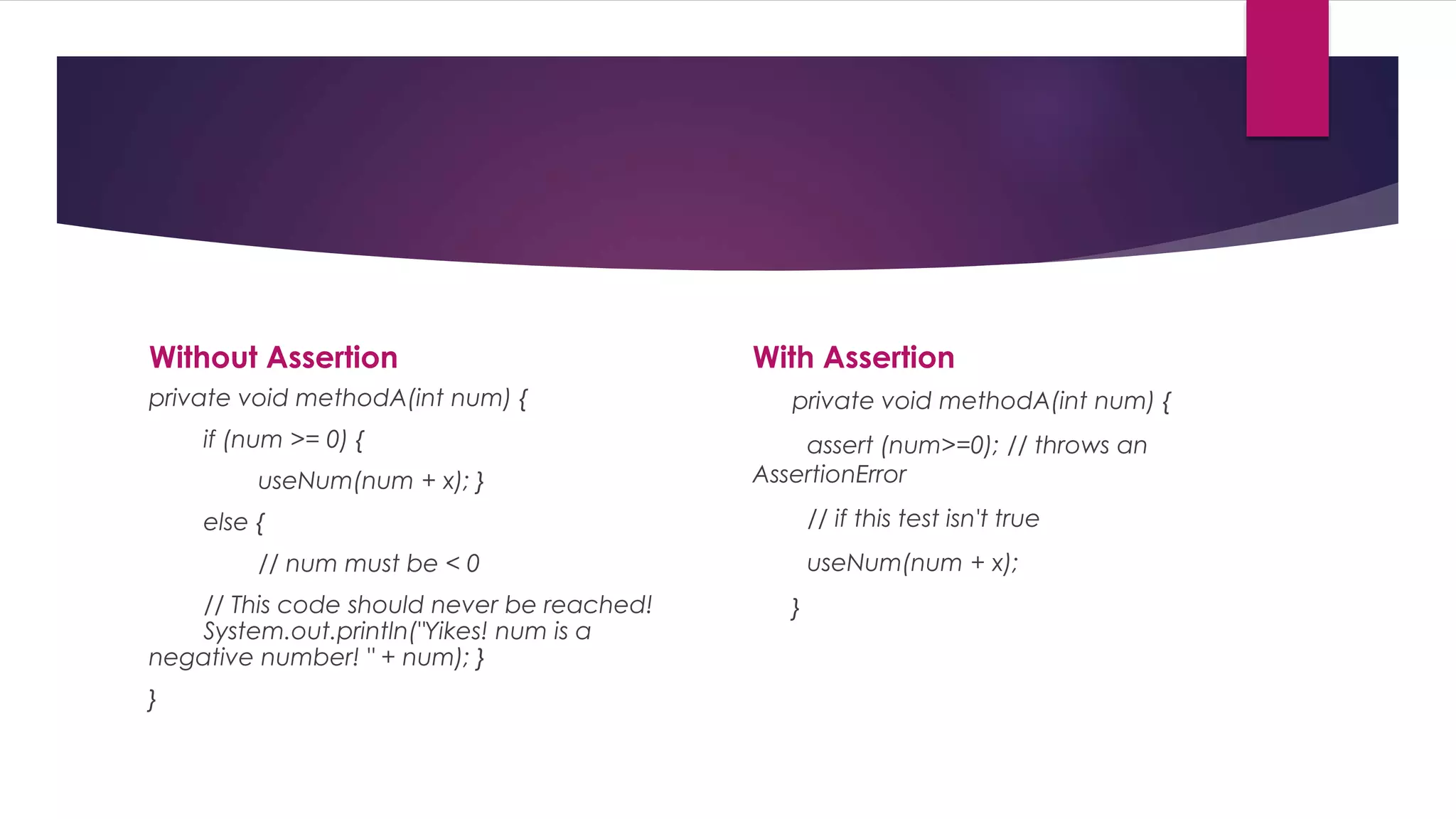 Without Assertion

private void methodA(int num) {

if (num >= 0) {

useNum(num + x); }

else {

// num must be < 0

// This code should never be reached! System.out.println("Yikes! num is a negative number! " + num); }

}

With Assertion

private void methodA(int num) {

assert (num>=0); // throws an AssertionError

// if this test isn't true

useNum(num + x);

}